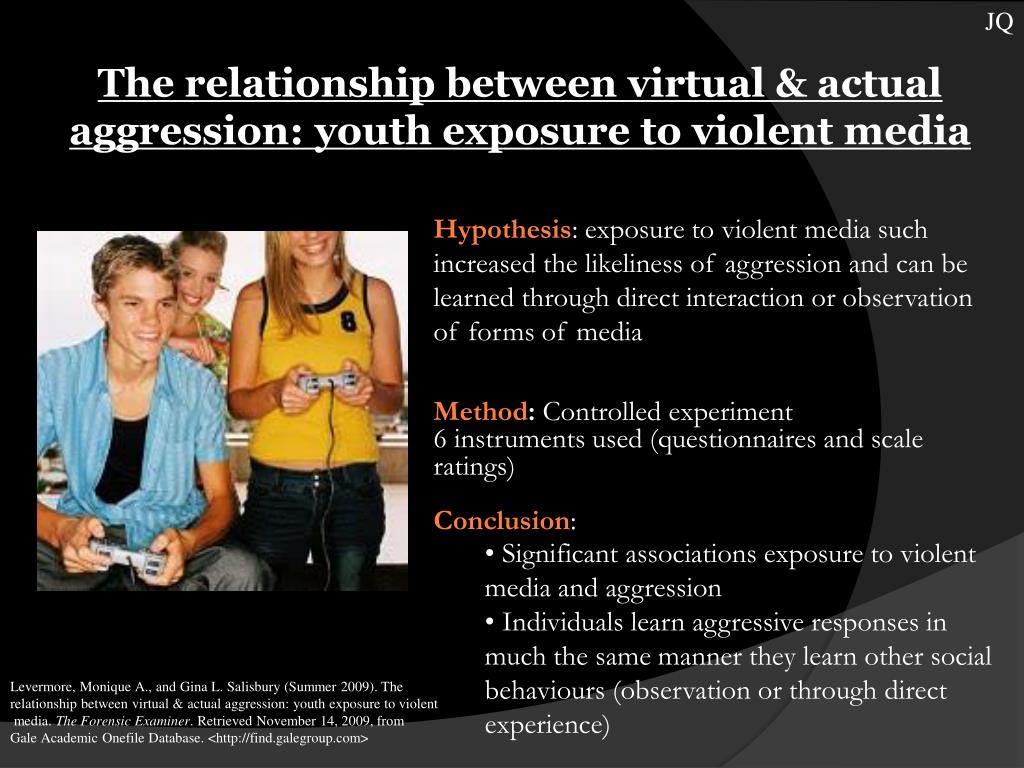 JQ

The relationship between virtual & actual aggression: youth exposure to violent media

Hypothesis: exposure to violent media such increased the likeliness of aggression and can be learned through direct interaction or observation of forms of media

Method: Controlled experiment
6 instruments used (questionnaires and scale ratings)

Conclusion:
• Significant associations exposure to violent media and aggression
• Individuals learn aggressive responses in much the same manner they learn other social behaviours (observation or through direct experience)

Levermore, Monique A., and Gina L. Salisbury (Summer 2009). The relationship between virtual & actual aggression: youth exposure to violent media. The Forensic Examiner. Retrieved November 14, 2009, from Gale Academic Onefile Database. <http://find.galegroup.com>